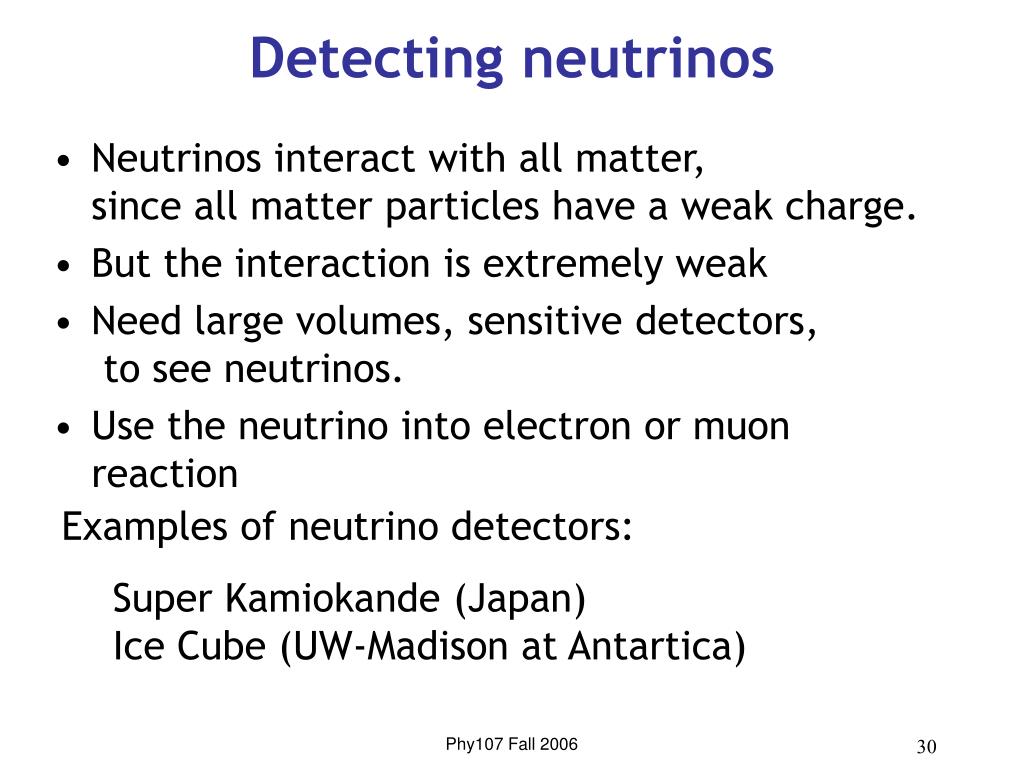 Detecting neutrinos

• Neutrinos interact with all matter, since all matter particles have a weak charge.
• But the interaction is extremely weak
• Need large volumes, sensitive detectors, to see neutrinos.
• Use the neutrino into electron or muon reaction

Examples of neutrino detectors:

Super Kamiokande (Japan)
Ice Cube (UW-Madison at Antartica)

Phy107 Fall 2006

30